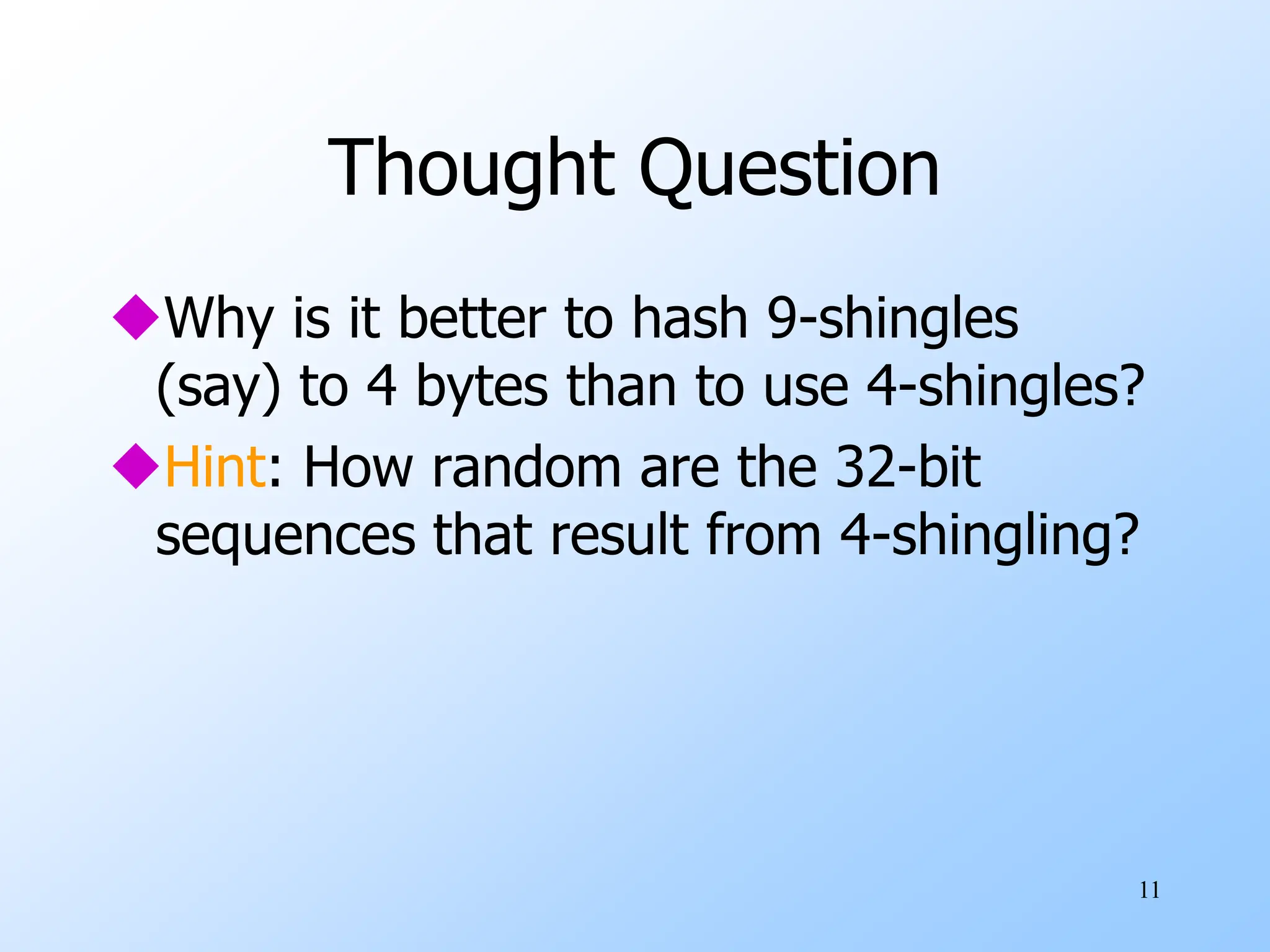 Thought Question

◆Why is it better to hash 9-shingles (say) to 4 bytes than to use 4-shingles?

◆Hint: How random are the 32-bit sequences that result from 4-shingling?

11